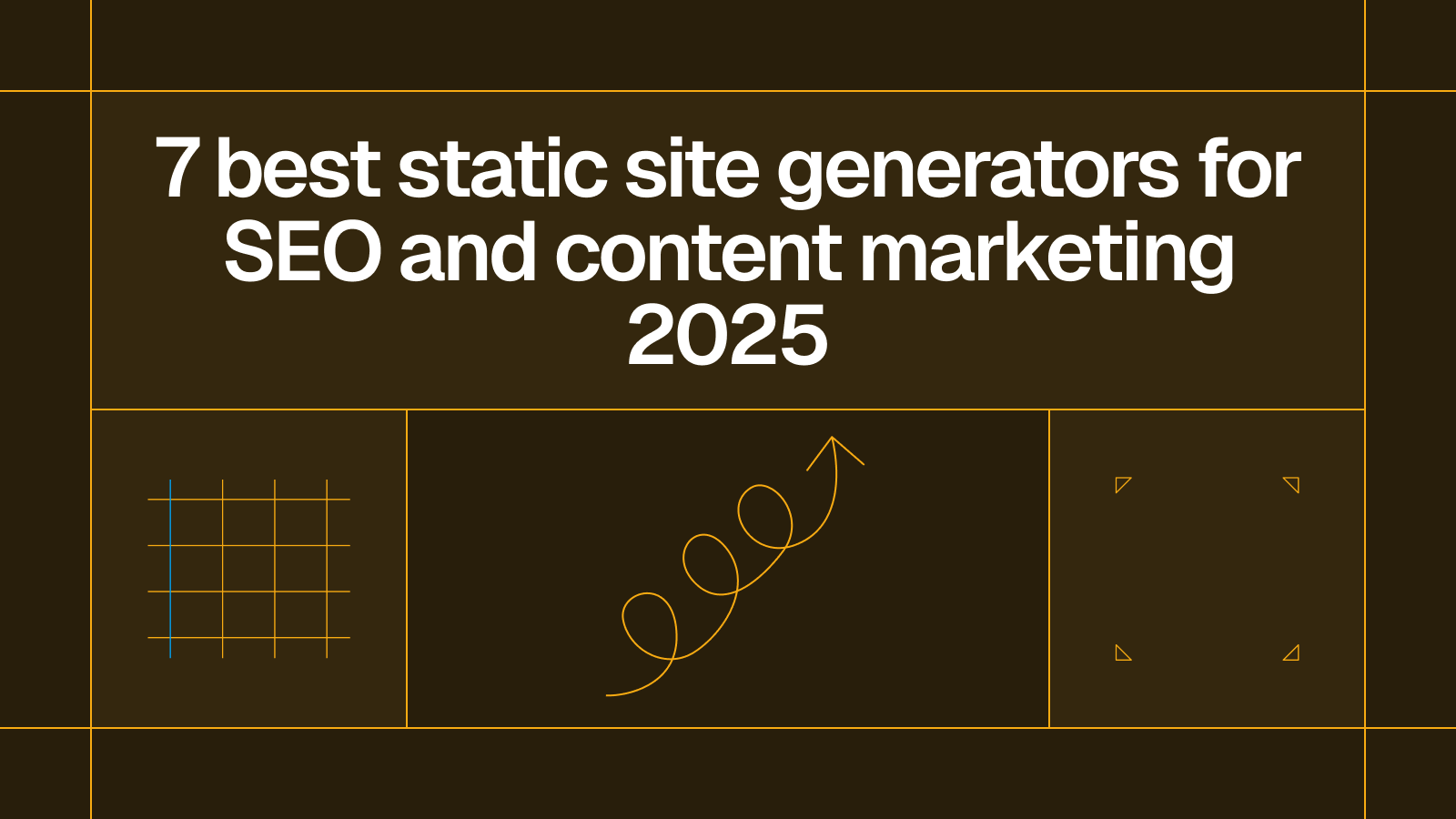 7 best static site generators for SEO and content marketing 2025